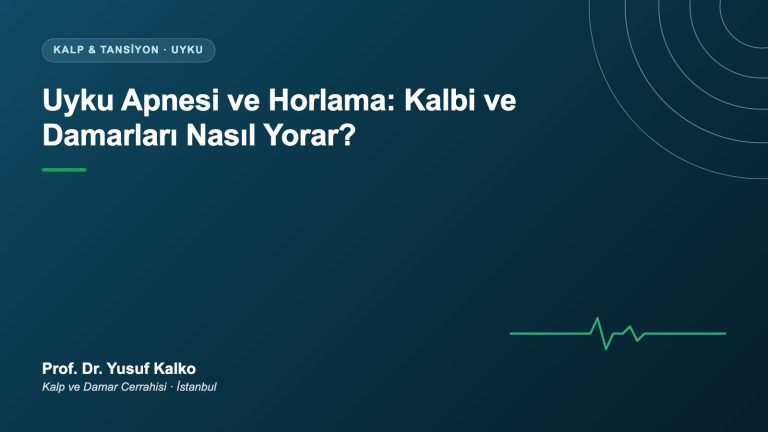 KALP & TANSİYON · UYKU

Uyku Apnesi ve Horlama: Kalbi ve Damarları Nasıl Yorar?

Prof. Dr. Yusuf Kalko
Kalp ve Damar Cerrahisi · İstanbul